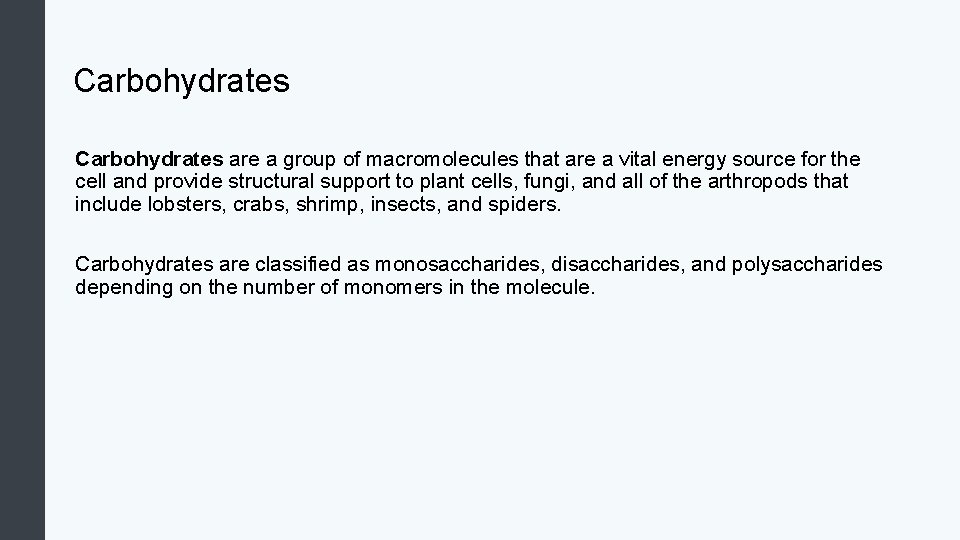 Carbohydrates

Carbohydrates are a group of macromolecules that are a vital energy source for the cell and provide structural support to plant cells, fungi, and all of the arthropods that include lobsters, crabs, shrimp, insects, and spiders.

Carbohydrates are classified as monosaccharides, disaccharides, and polysaccharides depending on the number of monomers in the molecule.